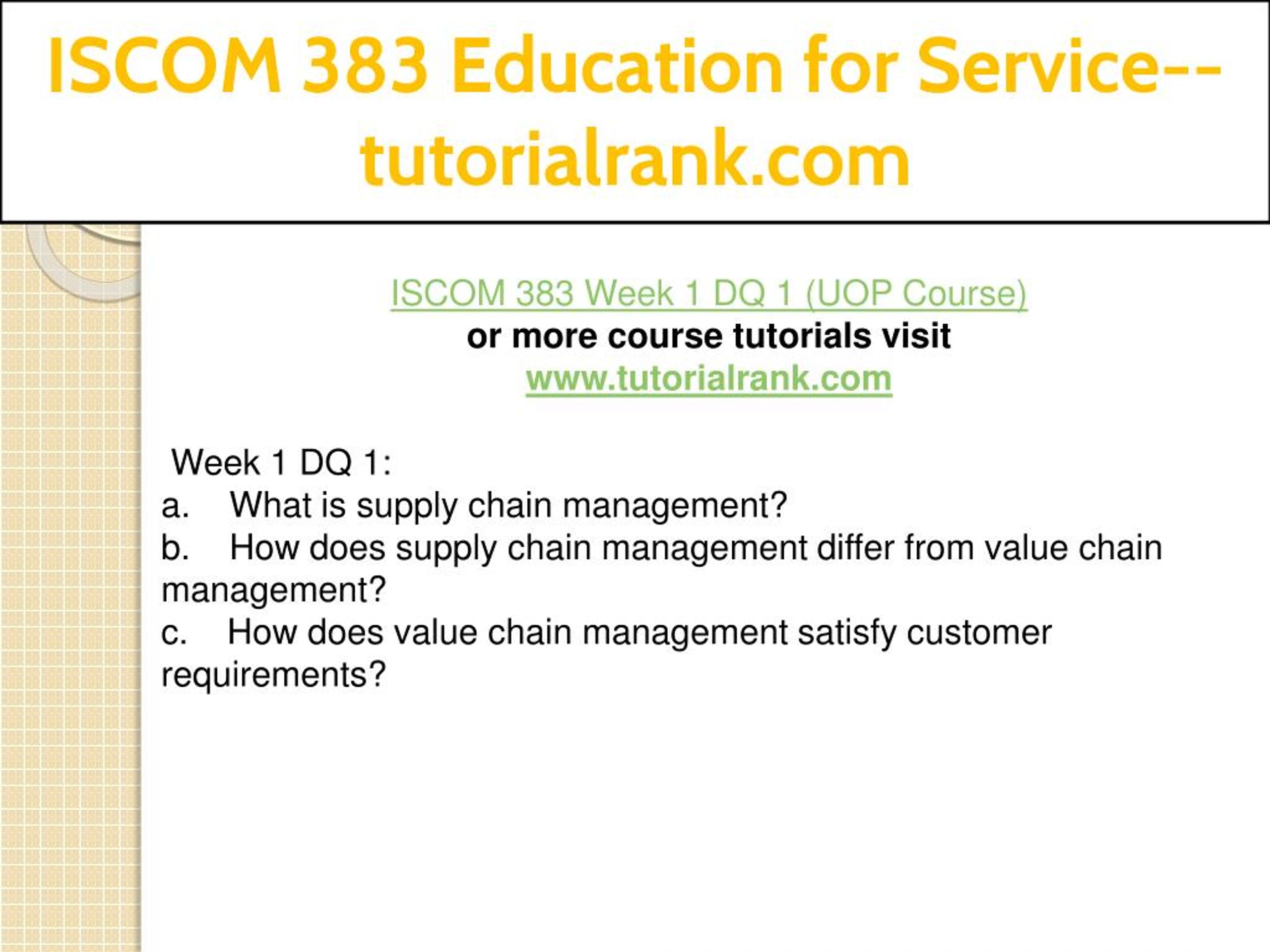 ISCOM 383 Education for Service--tutorialrank.com

ISCOM 383 Week 1 DQ 1 (UOP Course)
or more course tutorials visit
www.tutorialrank.com

Week 1 DQ 1:
a. What is supply chain management?
b. How does supply chain management differ from value chain management?
c. How does value chain management satisfy customer requirements?